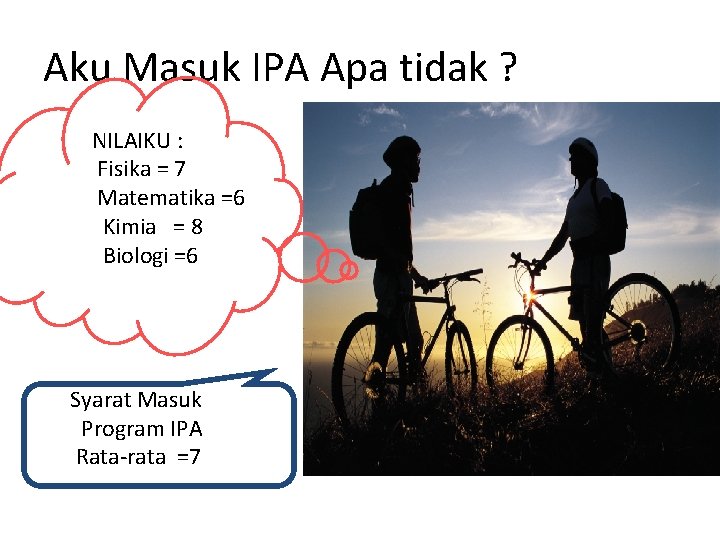 Aku Masuk IPA Apa tidak ?

NILAIKU :
Fisika = 7
Matematika =6
Kimia = 8
Biologi =6

Syarat Masuk
Program IPA
Rata-rata =7